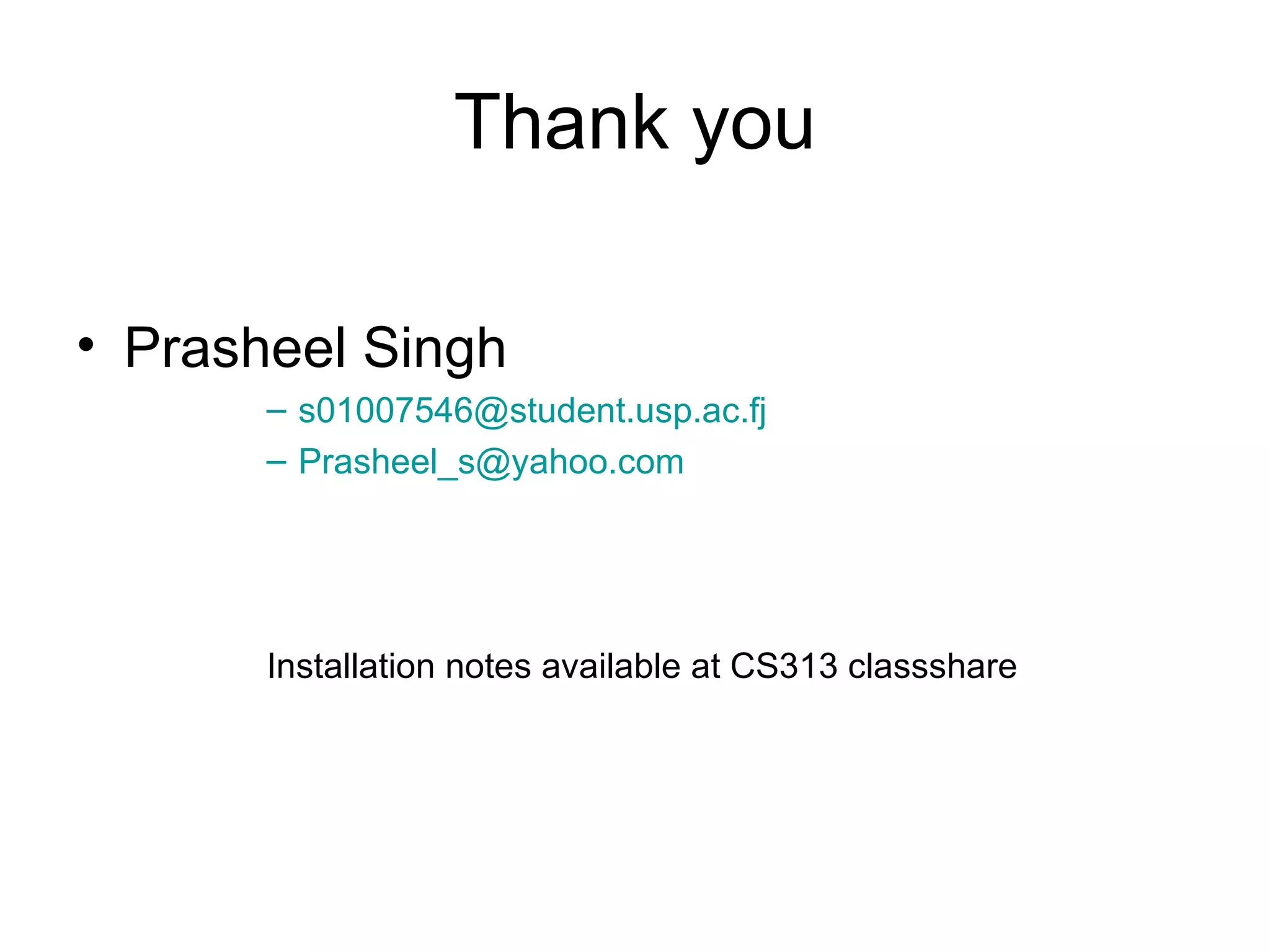 Thank you

• Prasheel Singh
  – s01007546@student.usp.ac.fj
  – Prasheel_s@yahoo.com

Installation notes available at CS313 classshare